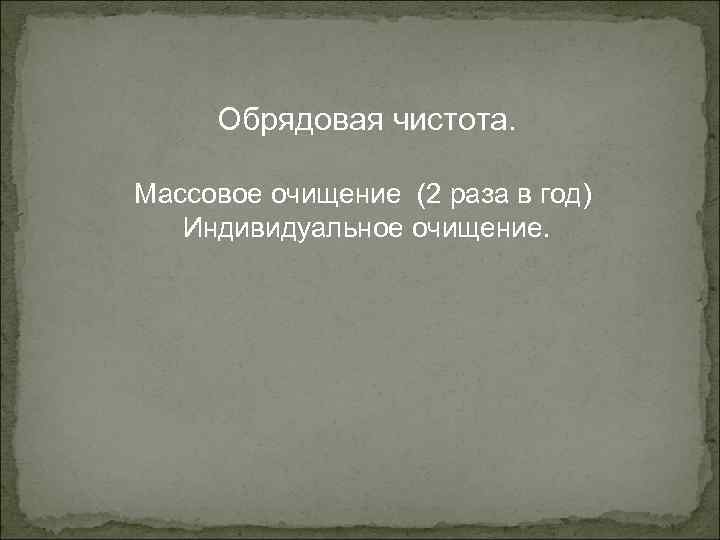 Обрядовая чистота.

Массовое очищение  (2 раза в год)
Индивидуальное очищение.